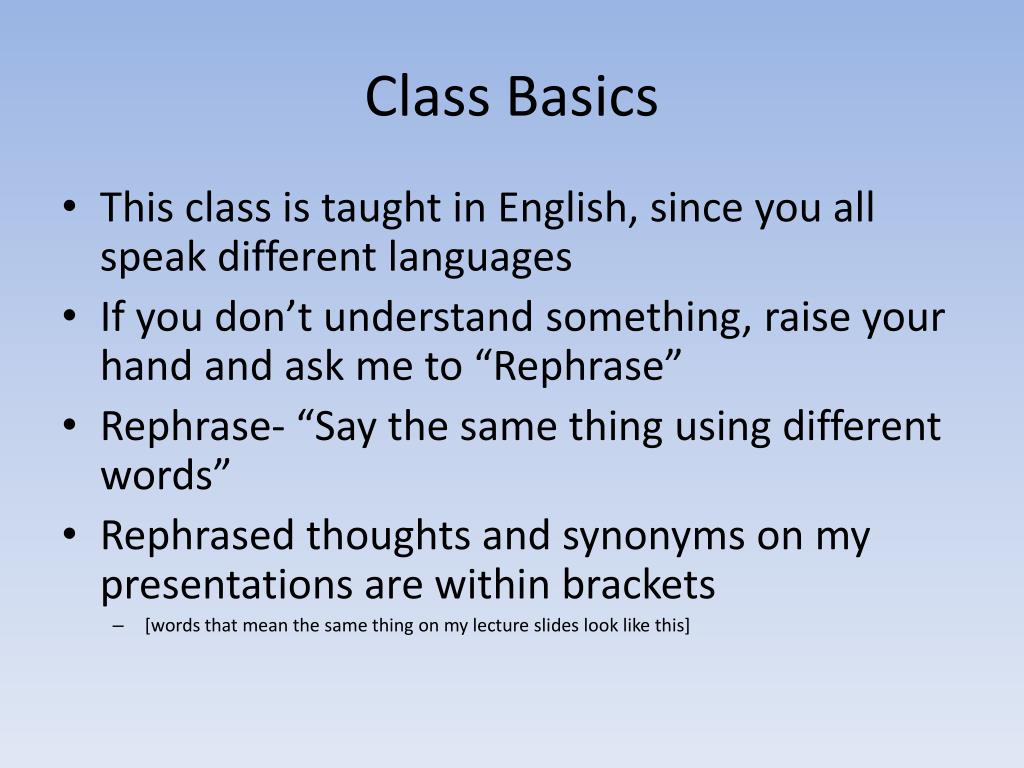 Class Basics

• This class is taught in English, since you all speak different languages
• If you don’t understand something, raise your hand and ask me to “Rephrase”
• Rephrase- “Say the same thing using different words”
• Rephrased thoughts and synonyms on my presentations are within brackets
– [words that mean the same thing on my lecture slides look like this]